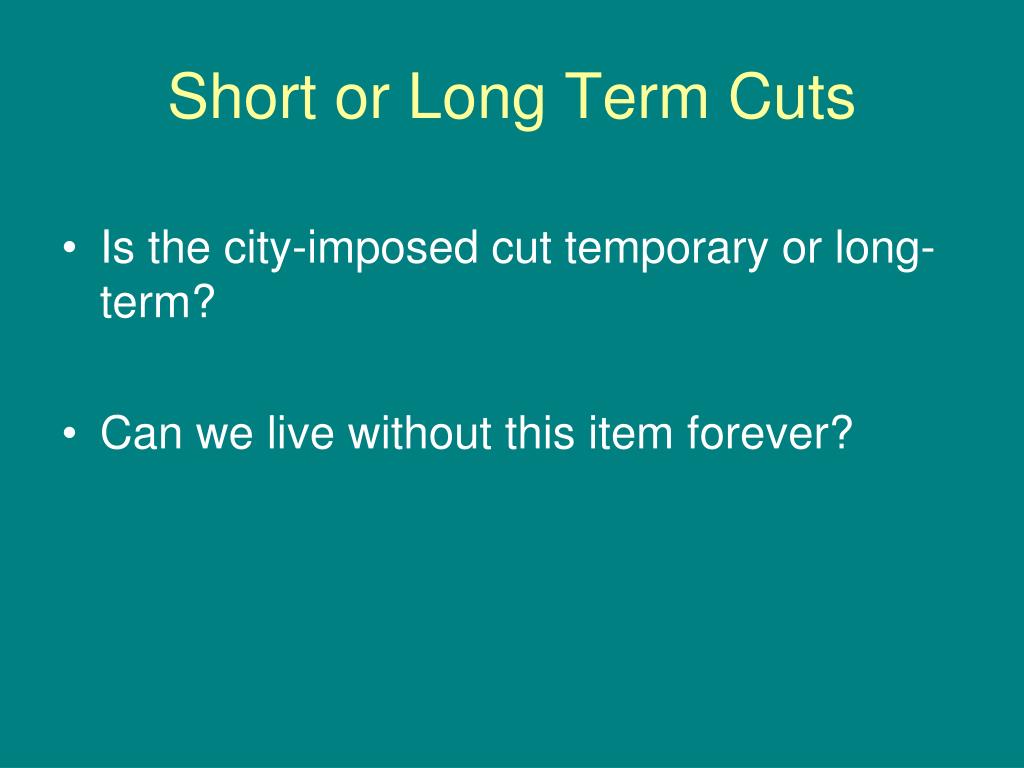 Short or Long Term Cuts

• Is the city-imposed cut temporary or long-term?

• Can we live without this item forever?